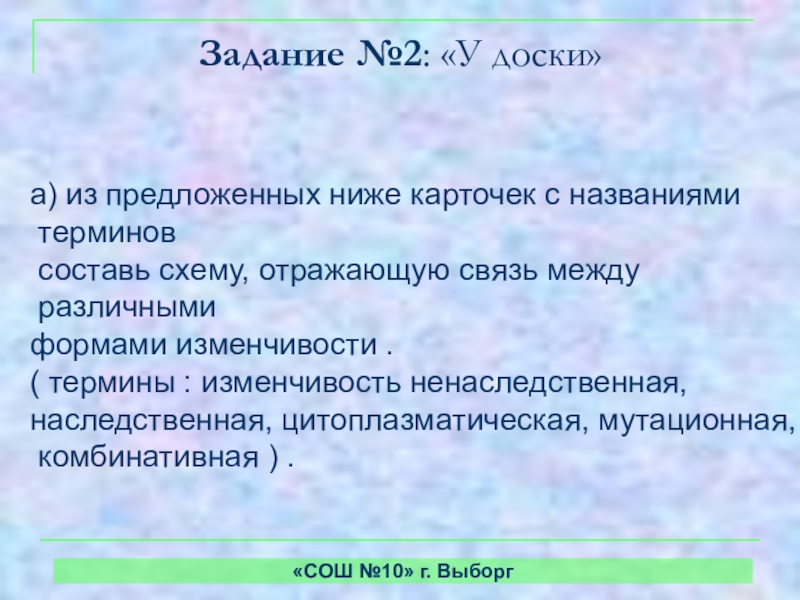 Задание №2: «У доски»

а) из предложенных ниже карточек с названиями терминов составь схему, отражающую связь между различными формами изменчивости .
( термины : изменчивость ненаследственная, наследственная, цитоплазматическая, мутационная, комбинативная ) .

«СОШ №10» г. Выборг